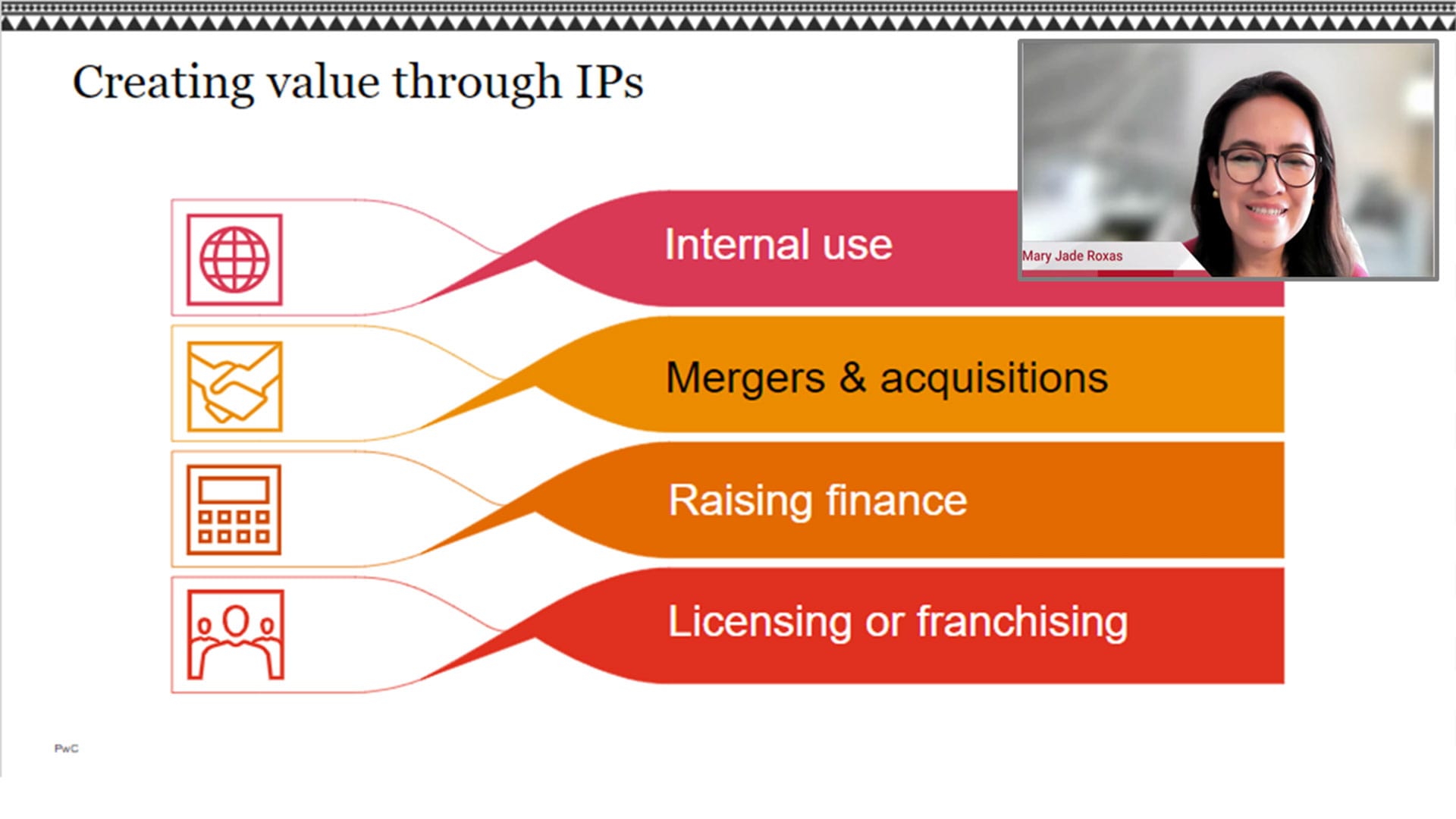 Creating value through IPs

Mary Jade Roxas

Internal use

Mergers & acquisitions

Raising finance

Licensing or franchising

PwC